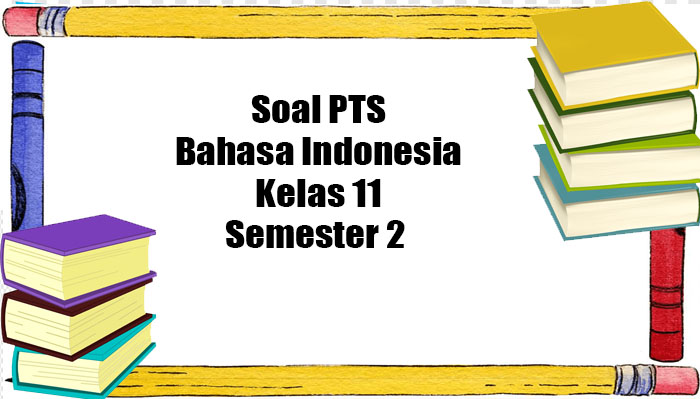 Soal PTS
Bahasa Indonesia
Kelas 11
Semester 2